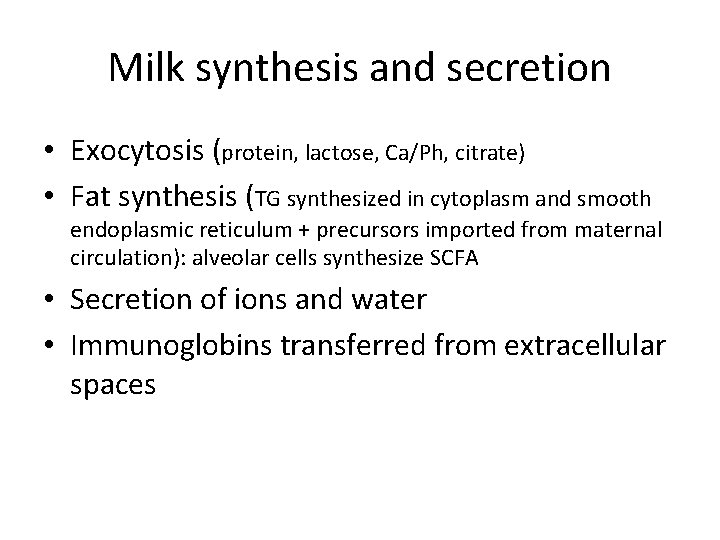 Milk synthesis and secretion

• Exocytosis (protein, lactose, Ca/Ph, citrate)
• Fat synthesis (TG synthesized in cytoplasm and smooth endoplasmic reticulum + precursors imported from maternal circulation): alveolar cells synthesize SCFA
• Secretion of ions and water
• Immunoglobins transferred from extracellular spaces